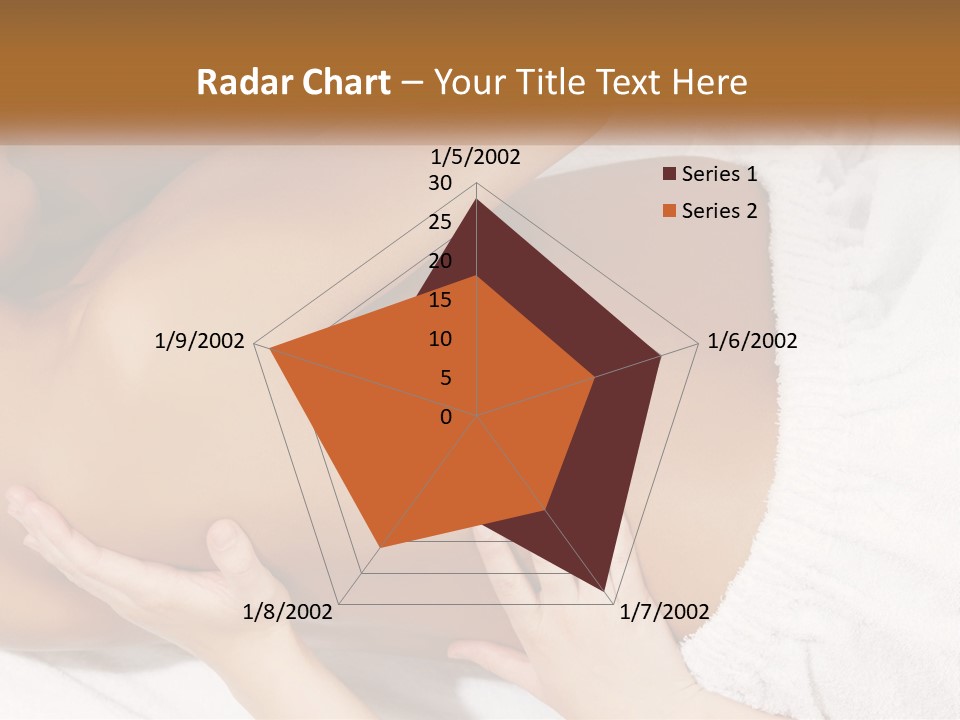 Radar Chart – Your Title Text Here

1/5/2002
30
25
20
15
10
5
0
1/6/2002
1/7/2002
1/8/2002
1/9/2002

Series 1
Series 2